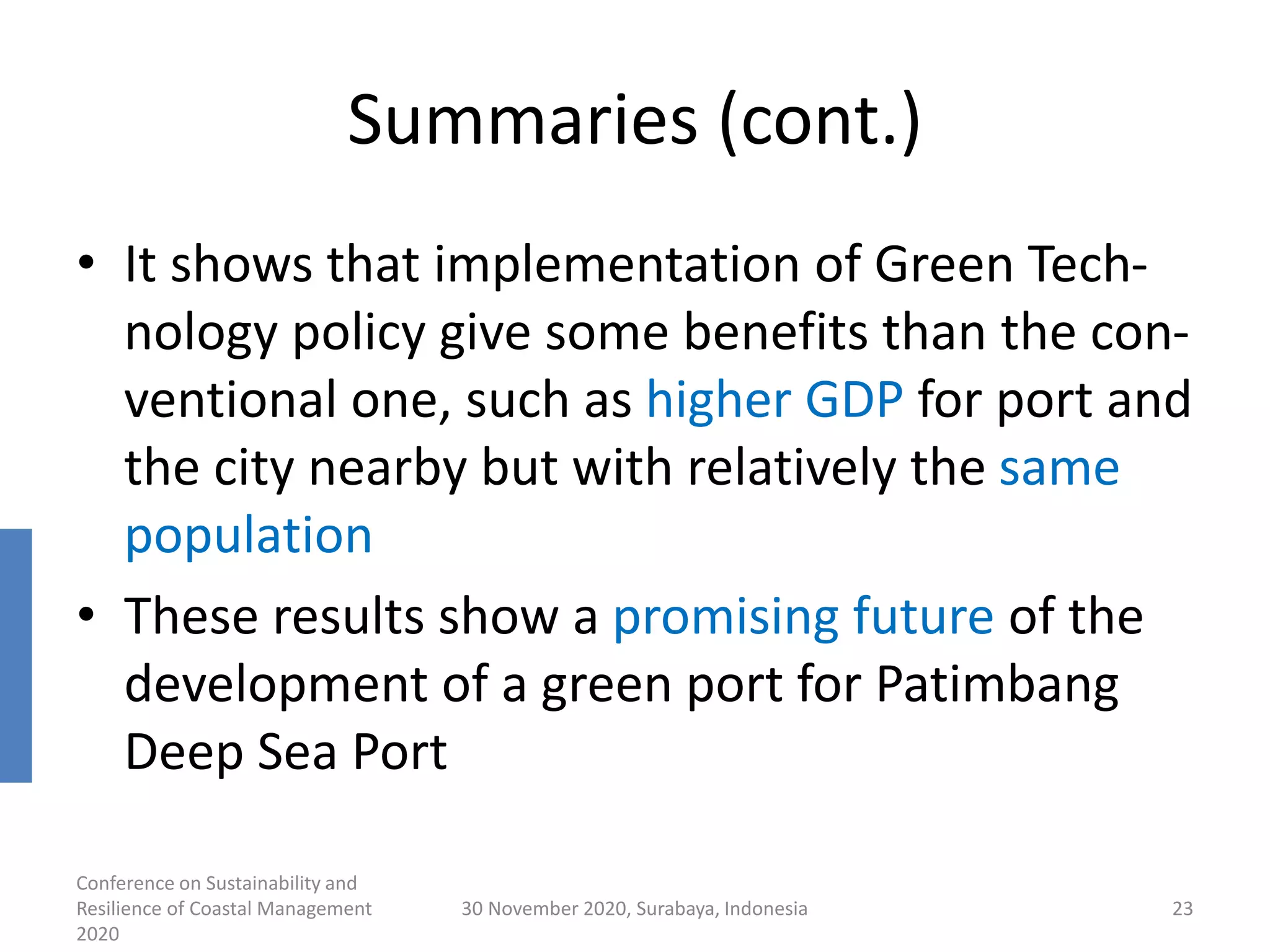 Summaries (cont.)

• It shows that implementation of Green Technology policy give some benefits than the conventional one, such as higher GDP for port and the city nearby but with relatively the same population

• These results show a promising future of the development of a green port for Patimbang Deep Sea Port

Conference on Sustainability and Resilience of Coastal Management 2020

30 November 2020, Surabaya, Indonesia

23